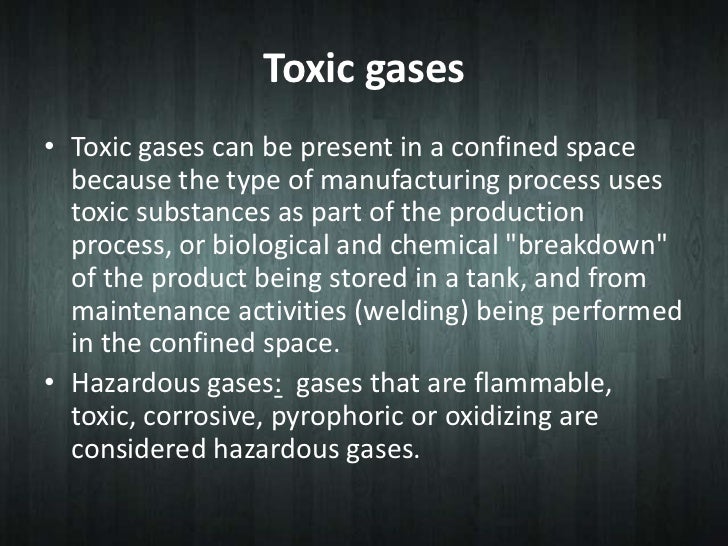 Toxic gases

• Toxic gases can be present in a confined space because the type of manufacturing process uses toxic substances as part of the production process, or biological and chemical "breakdown" of the product being stored in a tank, and from maintenance activities (welding) being performed in the confined space.
• Hazardous gases: gases that are flammable, toxic, corrosive, pyrophoric or oxidizing are considered hazardous gases.